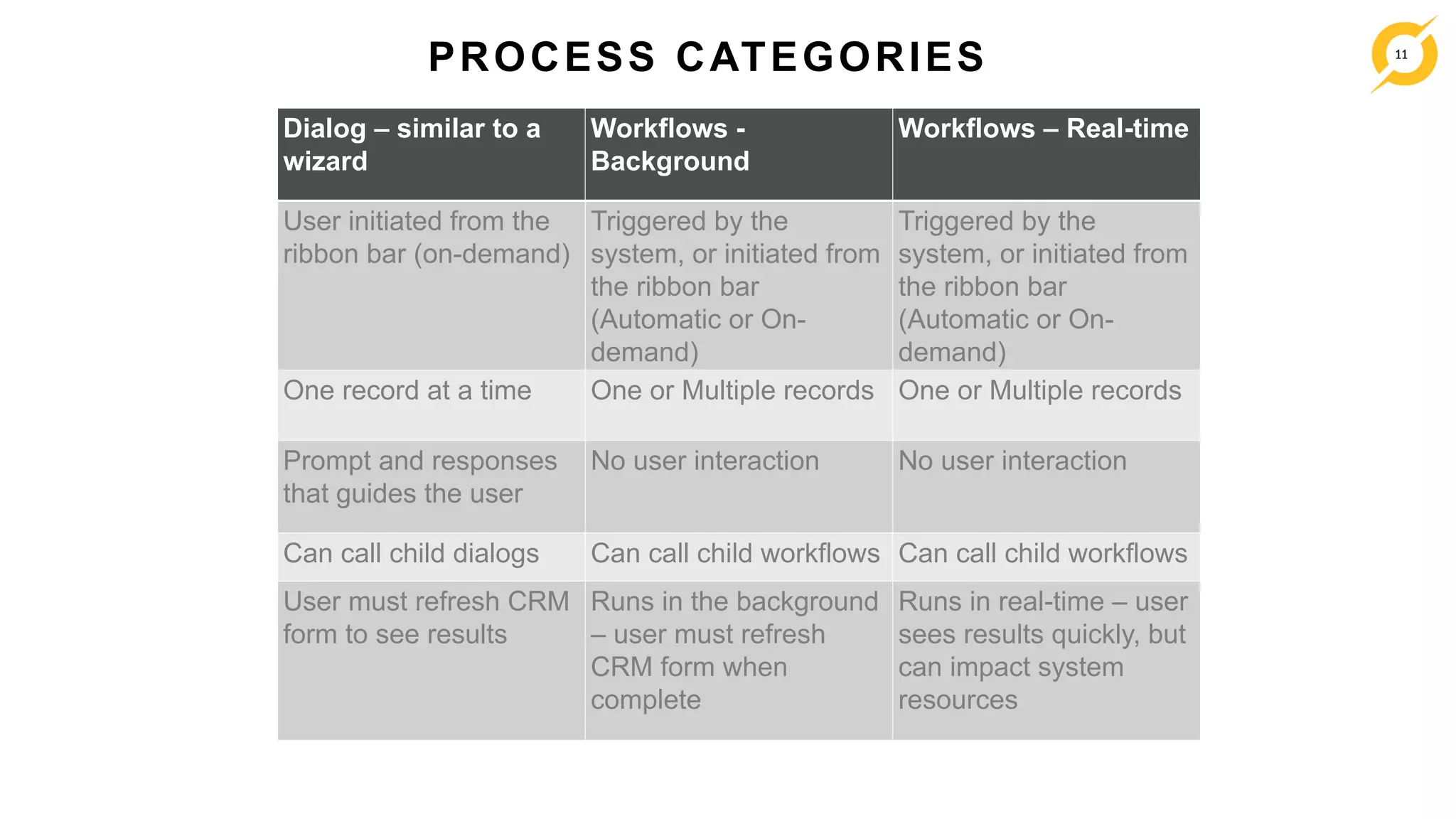 PROCESS CATEGORIES

11

| Dialog – similar to a wizard | Workflows - Background | Workflows – Real-time |
|---|---|---|
| User initiated from the ribbon bar (on-demand) | Triggered by the system, or initiated from the ribbon bar (Automatic or On-demand) | Triggered by the system, or initiated from the ribbon bar (Automatic or On-demand) |
| One record at a time | One or Multiple records | One or Multiple records |
| Prompt and responses that guides the user | No user interaction | No user interaction |
| Can call child dialogs | Can call child workflows | Can call child workflows |
| User must refresh CRM form to see results | Runs in the background – user must refresh CRM form when complete | Runs in real-time – user sees results quickly, but can impact system resources |